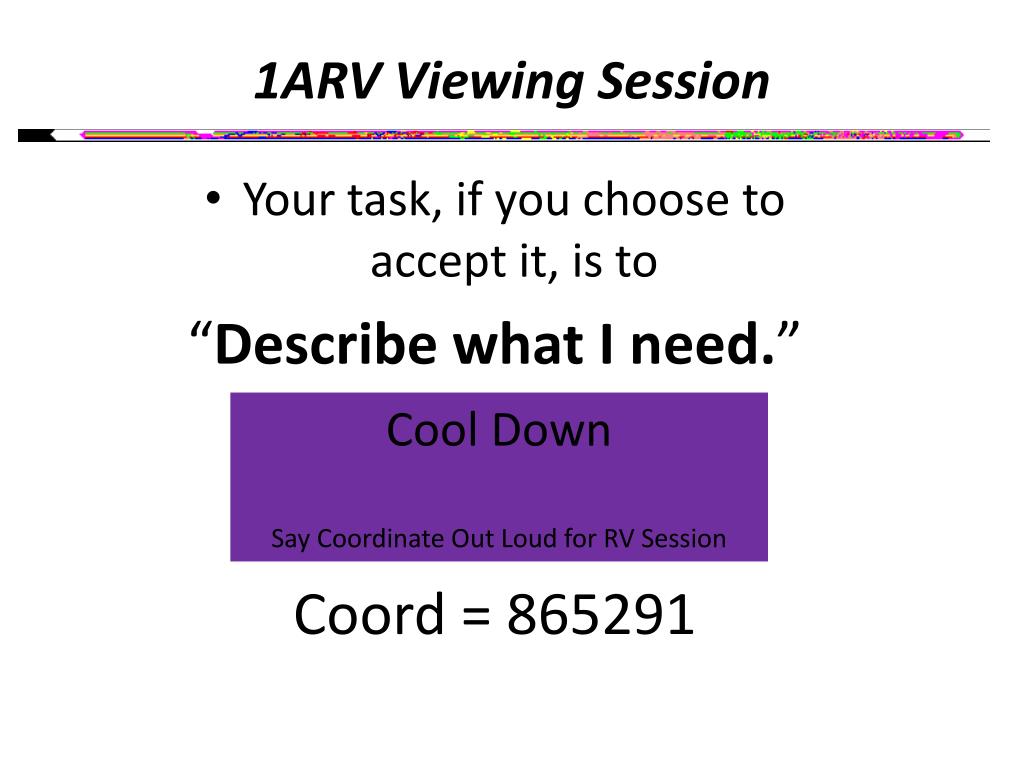 1ARV Viewing Session

• Your task, if you choose to accept it, is to

“Describe what I need.”

Cool Down

Say Coordinate Out Loud for RV Session

Coord = 865291